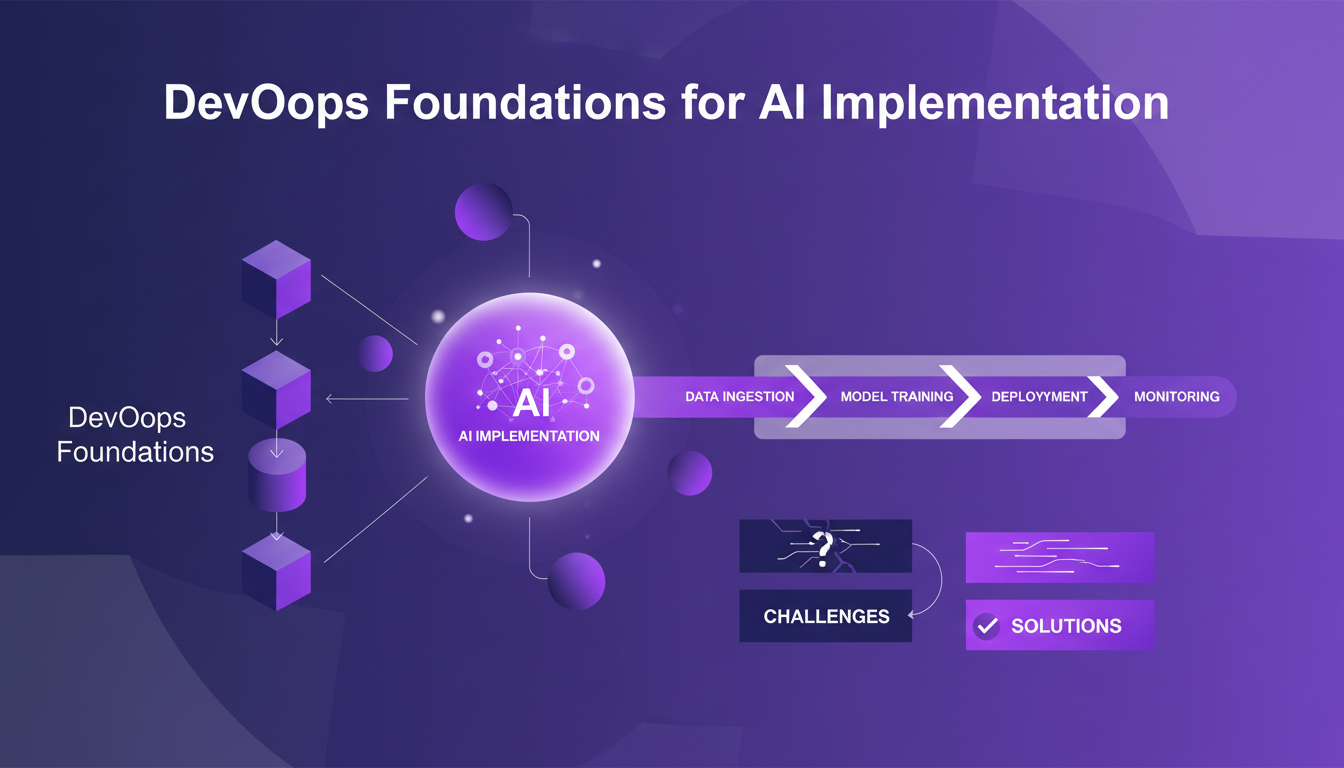 DevOops Foundations for AI Implementation

DevOops Foundations

AI

AI IMPLEMENTATION

DATA INGESTION

MODEL TRAINING

DEPLOYYMENT

MONITORING

?

CHALLENGES

SOLUTIONS